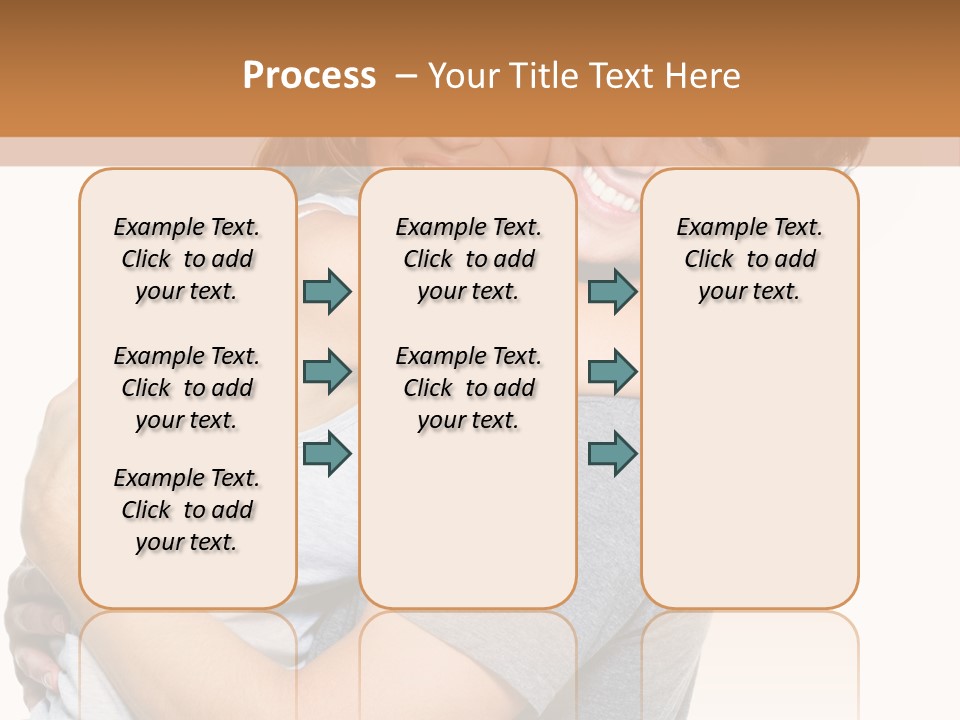 Process – Your Title Text Here

Example Text. Click to add your text.

Example Text. Click to add your text.

Example Text. Click to add your text.

Example Text. Click to add your text.

Example Text. Click to add your text.

Example Text. Click to add your text.